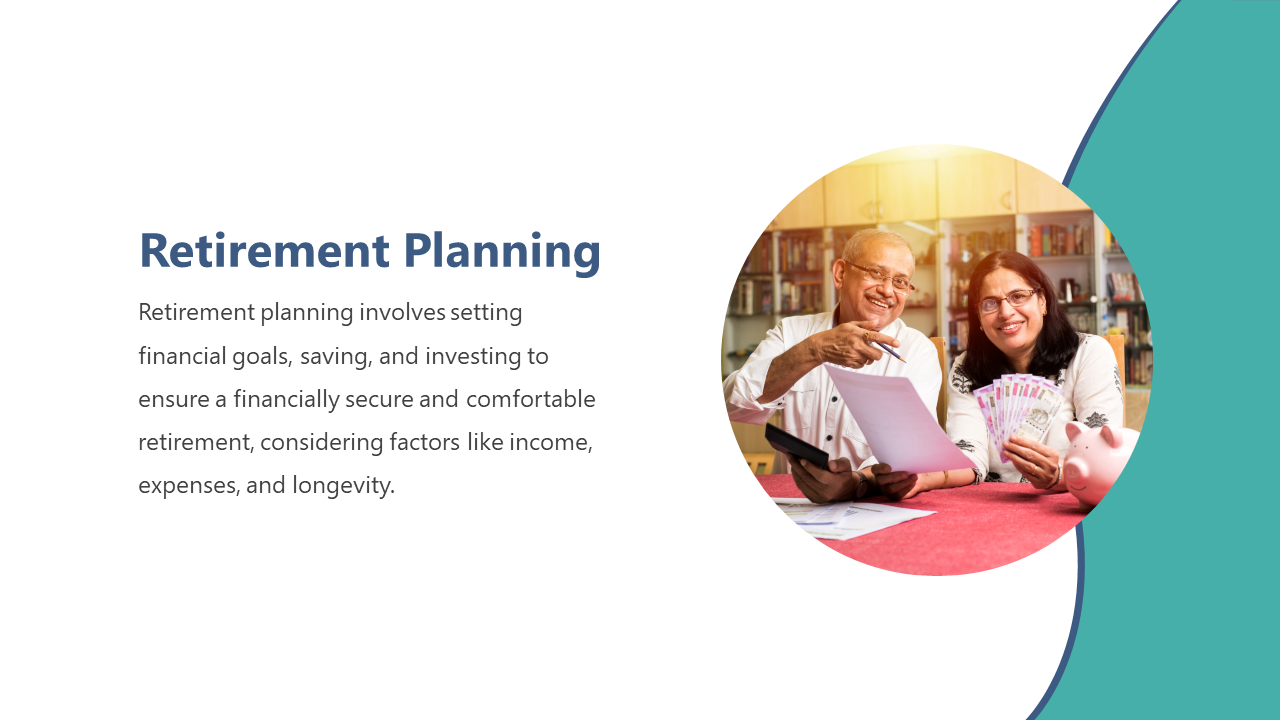 Retirement Planning

Retirement planning involves setting financial goals, saving, and investing to ensure a financially secure and comfortable retirement, considering factors like income, expenses, and longevity.